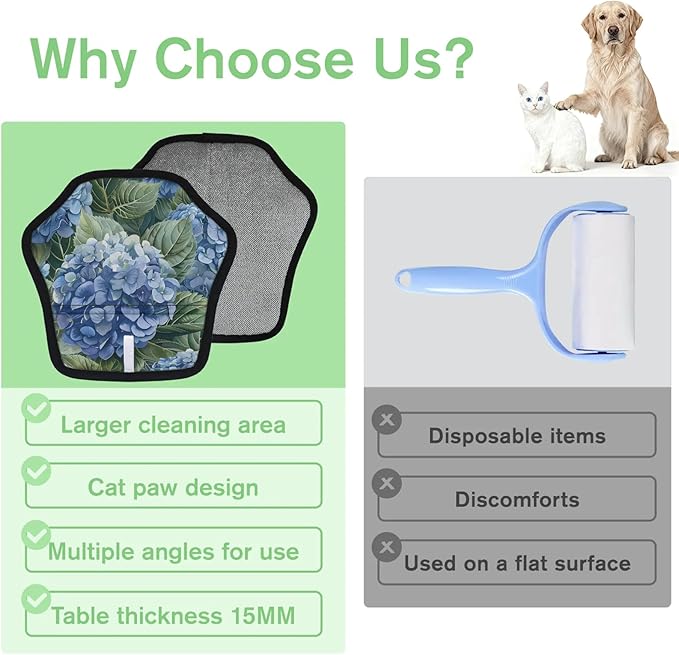 Why Choose Us?

Larger cleaning area

Cat paw design

Multiple angles for use

Table thickness 15MM

Disposable items

Discomforts

Used on a flat surface